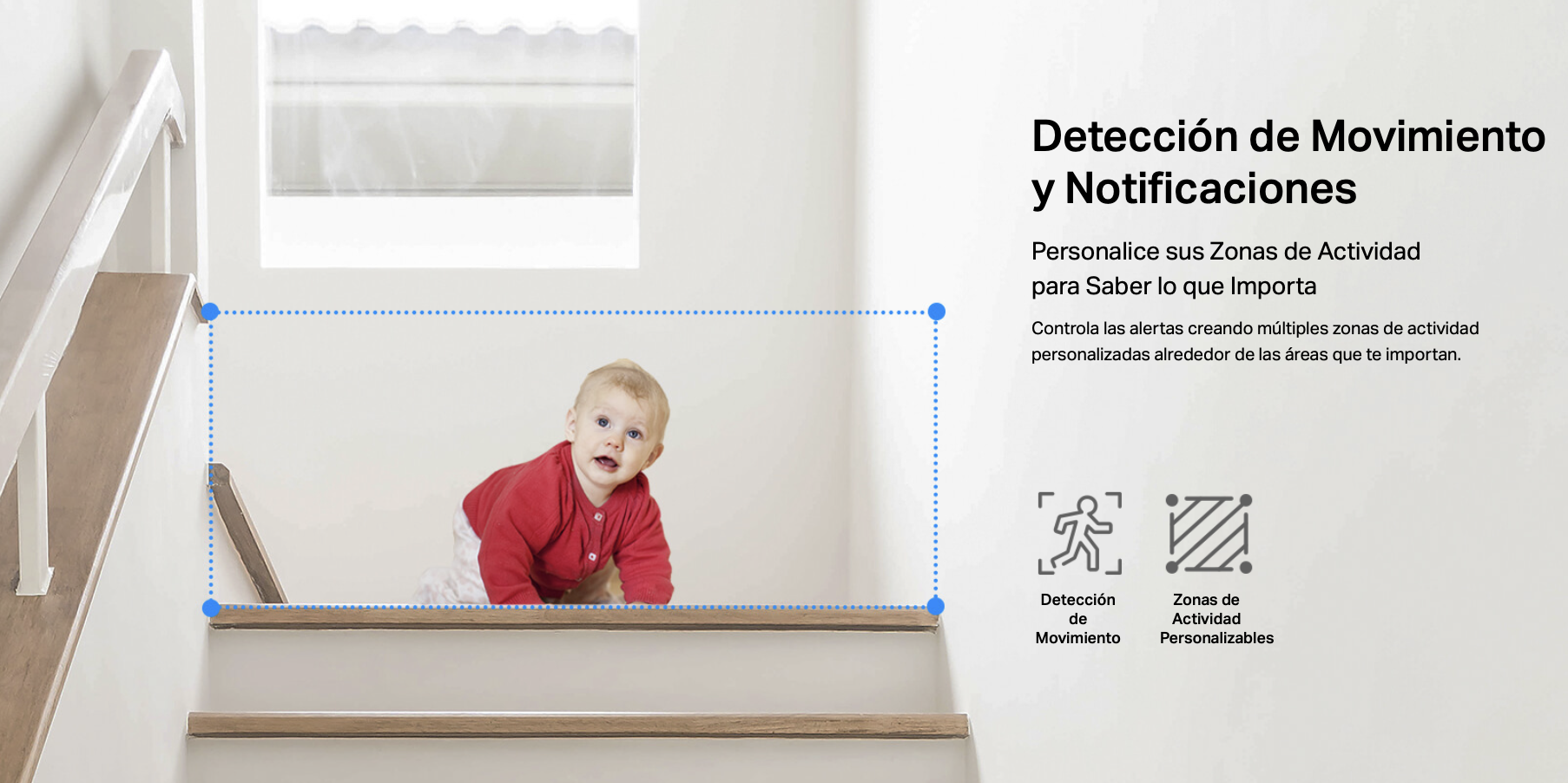 Detección de Movimiento y Notificaciones

Personalice sus Zonas de Actividad para Saber lo que Importa

Controla las alertas creando múltiples zonas de actividad personalizadas alrededor de las áreas que te importan.

Detección de Movimiento

Zonas de Actividad Personalizables